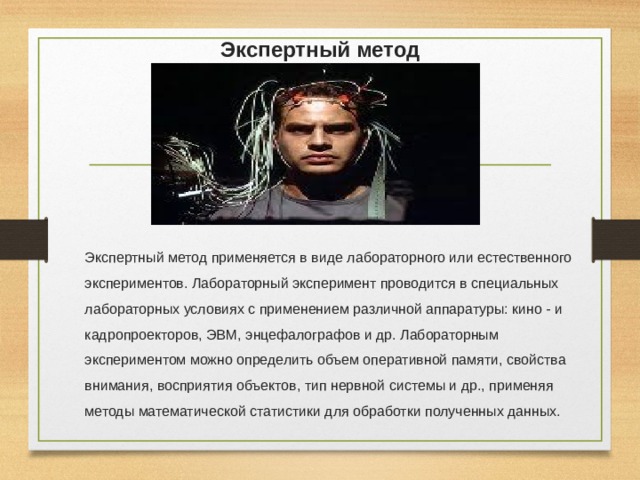 Экспертный метод

Экспертный метод применяется в виде лабораторного или естественного экспериментов. Лабораторный эксперимент проводится в специальных лабораторных условиях с применением различной аппаратуры: кино - и кадропроекторов, ЭВМ, энцефалографов и др. Лабораторным экспериментом можно определить объем оперативной памяти, свойства внимания, восприятия объектов, тип нервной системы и др., применяя методы математической статистики для обработки полученных данных.